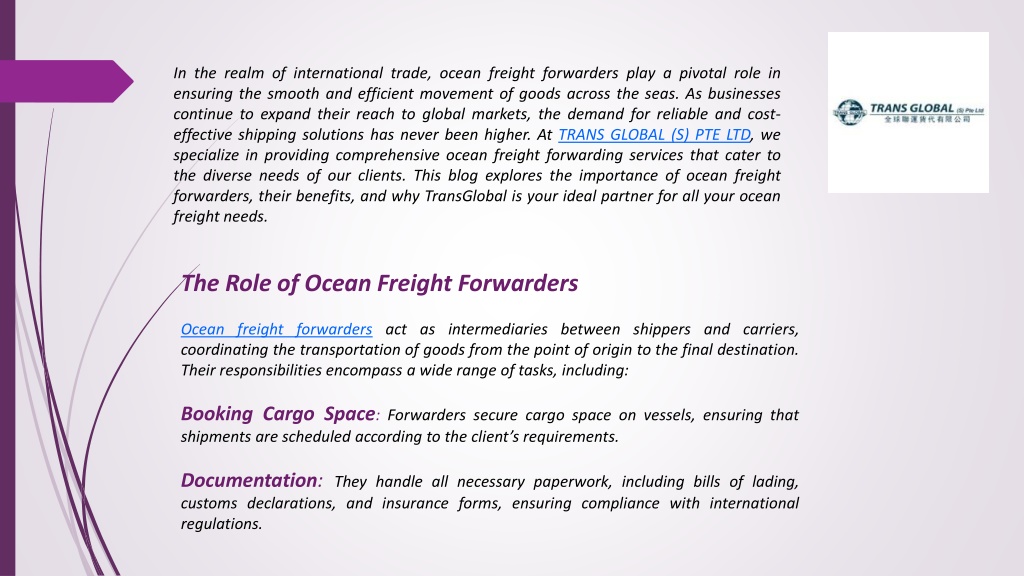 In the realm of international trade, ocean freight forwarders play a pivotal role in ensuring the smooth and efficient movement of goods across the seas. As businesses continue to expand their reach to global markets, the demand for reliable and cost-effective shipping solutions has never been higher. At TRANS GLOBAL (S) PTE LTD, we specialize in providing comprehensive ocean freight forwarding services that cater to the diverse needs of our clients. This blog explores the importance of ocean freight forwarders, their benefits, and why TransGlobal is your ideal partner for all your ocean freight needs.

TRANS GLOBAL (S) Pte Ltd
全球聯運貨代有限公司

The Role of Ocean Freight Forwarders

Ocean freight forwarders act as intermediaries between shippers and carriers, coordinating the transportation of goods from the point of origin to the final destination. Their responsibilities encompass a wide range of tasks, including:

Booking Cargo Space: Forwarders secure cargo space on vessels, ensuring that shipments are scheduled according to the client's requirements.

Documentation: They handle all necessary paperwork, including bills of lading, customs declarations, and insurance forms, ensuring compliance with international regulations.